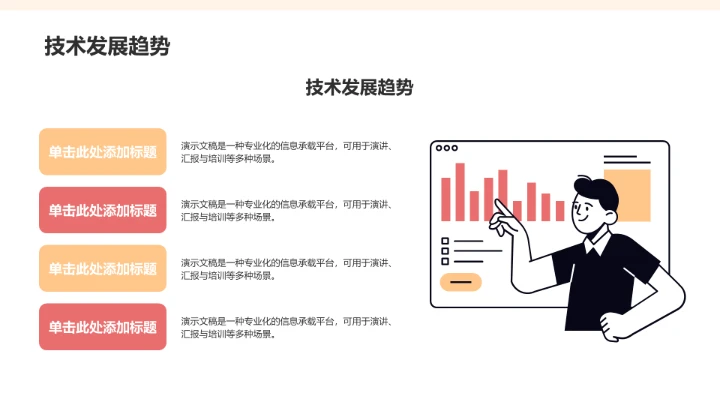 技术发展趋势

技术发展趋势

单击此处添加标题

演示文稿是一种专业化的信息承载平台，可用于演讲、汇报与培训等多种场景。

单击此处添加标题

演示文稿是一种专业化的信息承载平台，可用于演讲、汇报与培训等多种场景。

单击此处添加标题

演示文稿是一种专业化的信息承载平台，可用于演讲、汇报与培训等多种场景。

单击此处添加标题

演示文稿是一种专业化的信息承载平台，可用于演讲、汇报与培训等多种场景。